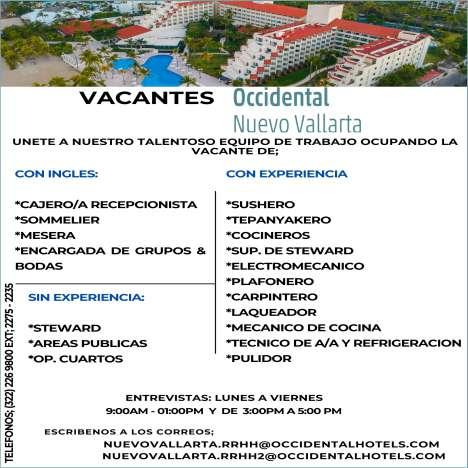 VACANTES Occidental
Nuevo Vallarta

UNETE A NUESTRO TALENTOSO EQUIPO DE TRABAJO OCUPANDO LA VACANTE DE;

CON INGLES:

*CAJERO/A RECEPCIONISTA
*SOMMELIER
*MESERA
*ENCARGADA DE GRUPOS & BODAS

SIN EXPERIENCIA:

*STEWARD
*AREAS PUBLICAS
*OP. CUARTOS

CON EXPERIENCIA

*SUSHERO
*TEPANYAKERO
*COCINEROS
*SUP. DE STEWARD
*ELECTROMECANICO
*PLAFONERO
*CARPINTERO
*LAQUEADOR
*MECANICO DE COCINA
*TECNICO DE A/A Y REFRIGERACION
*PULIDOR

ENTREVISTAS: LUNES A VIERNES
9:00AM - 01:00PM Y DE 3:00PM A 5:00 PM

ESCRIBENOS A LOS CORREOS;
NUEVOVALLARTA.RRHH@OCCIDENTALHOTELS.COM
NUEVOVALLARTA.RRHH2@OCCIDENTALHOTELS.COM

TELEFONOS; (322) 226 9800 EXT; 2275 - 2235